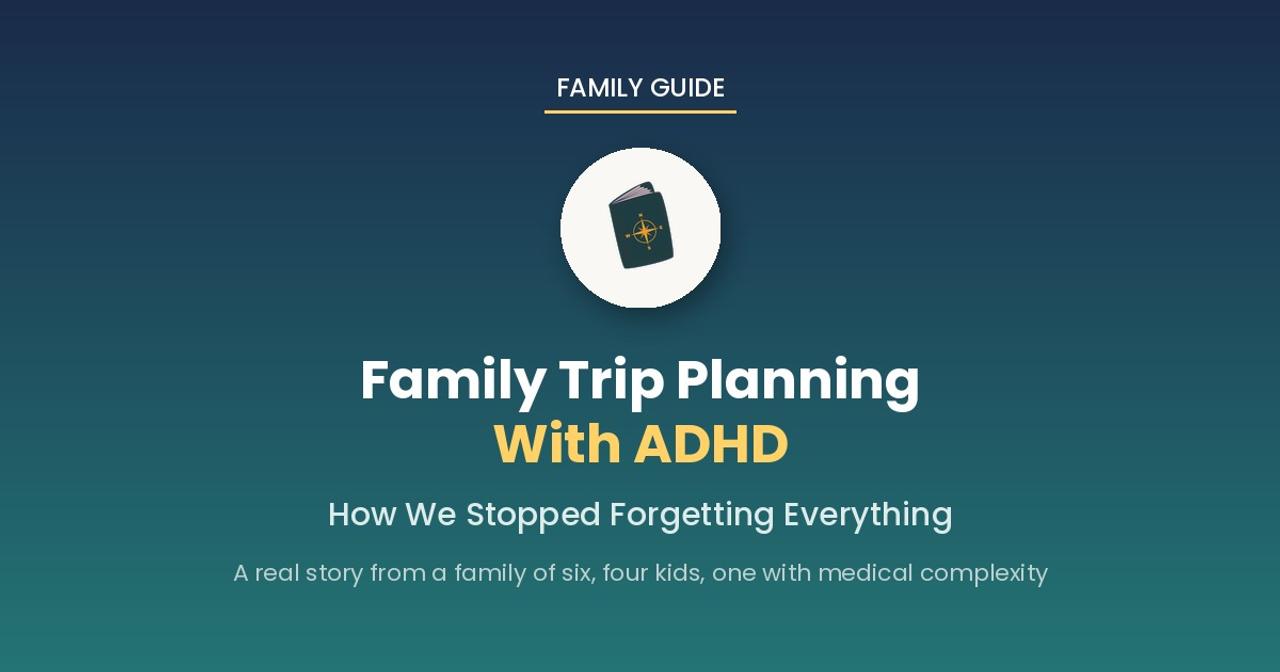 FAMILY GUIDE

Family Trip Planning
With ADHD

How We Stopped Forgetting Everything

A real story from a family of six, four kids, one with medical complexity